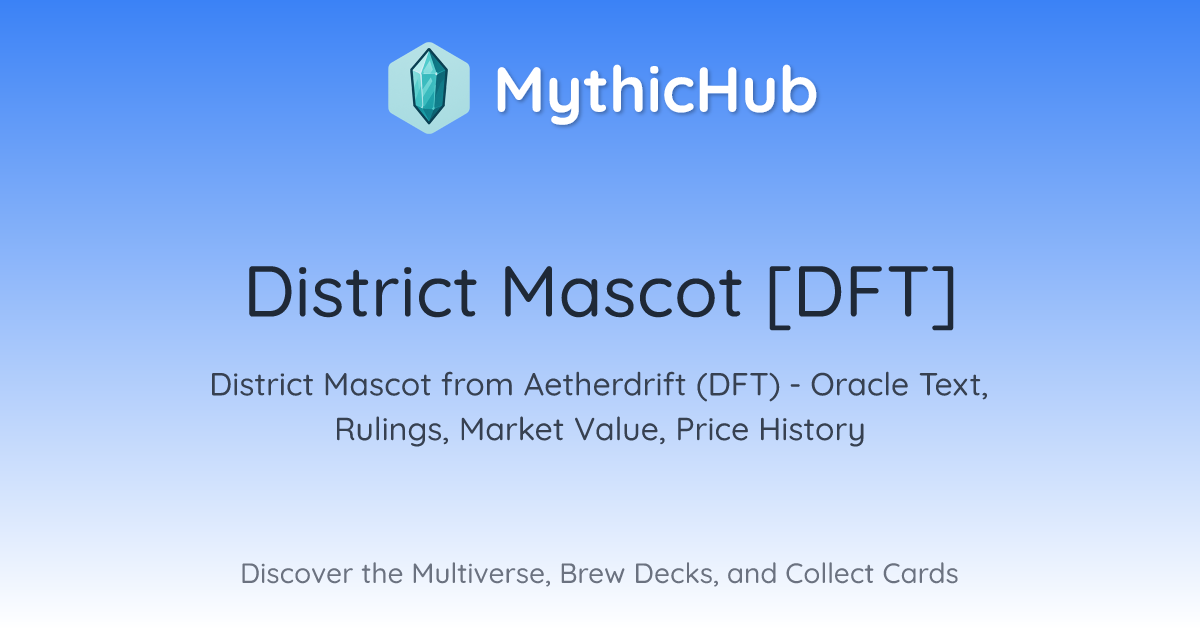 MythicHub

District Mascot [DFT]

District Mascot from Aetherdrift (DFT) - Oracle Text, Rulings, Market Value, Price History

Discover the Multiverse, Brew Decks, and Collect Cards